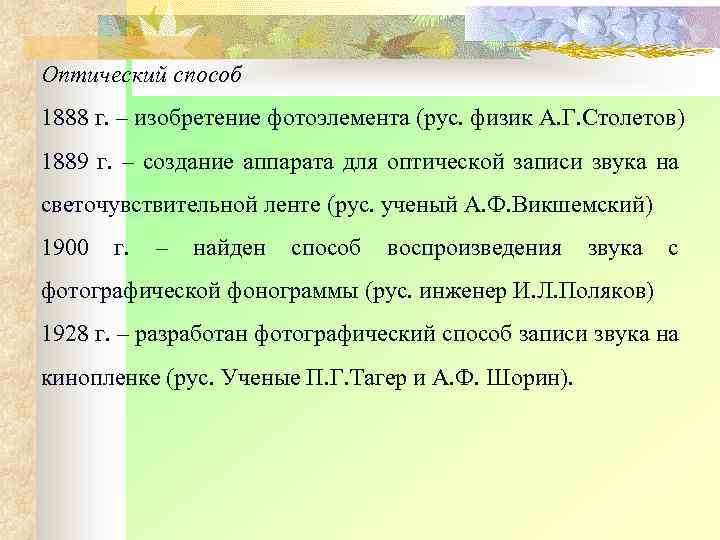 Оптический способ

1888 г. – изобретение фотоэлемента (рус. физик А.Г.Столетов)

1889 г. – создание аппарата для оптической записи звука на светочувствительной ленте (рус. ученый А.Ф.Викшемский)

1900 г. – найден способ воспроизведения звука с фотографической фонограммы (рус. инженер И.Л.Поляков)

1928 г. – разработан фотографический способ записи звука на кинопленке (рус. Ученые П.Г.Тагер и А.Ф. Шорин).